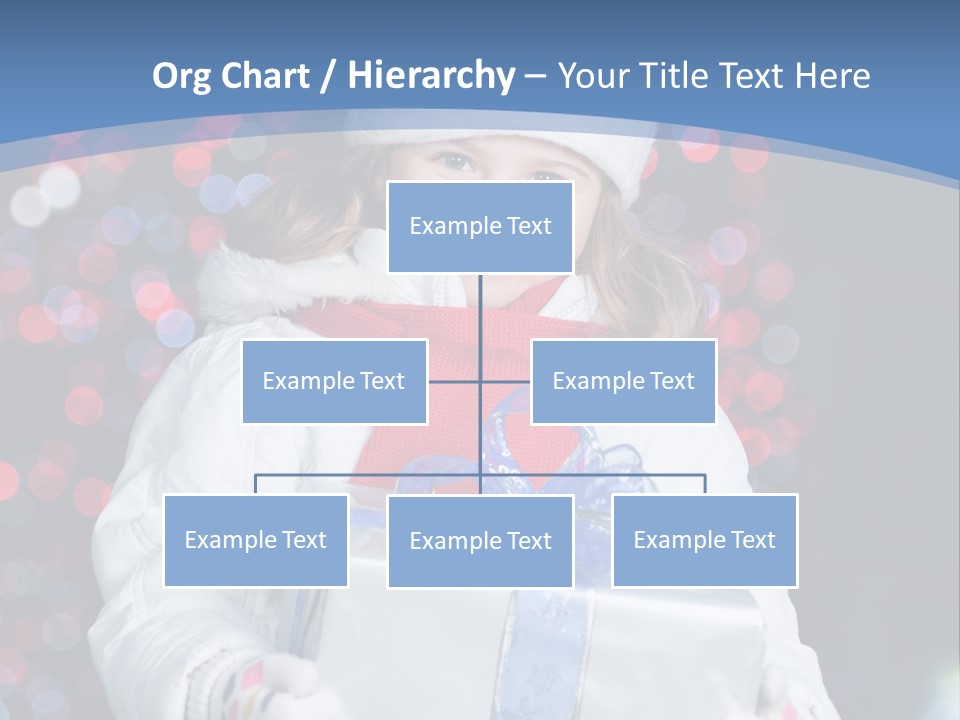 Org Chart / Hierarchy – Your Title Text Here

Example Text

Example Text

Example Text

Example Text

Example Text

Example Text